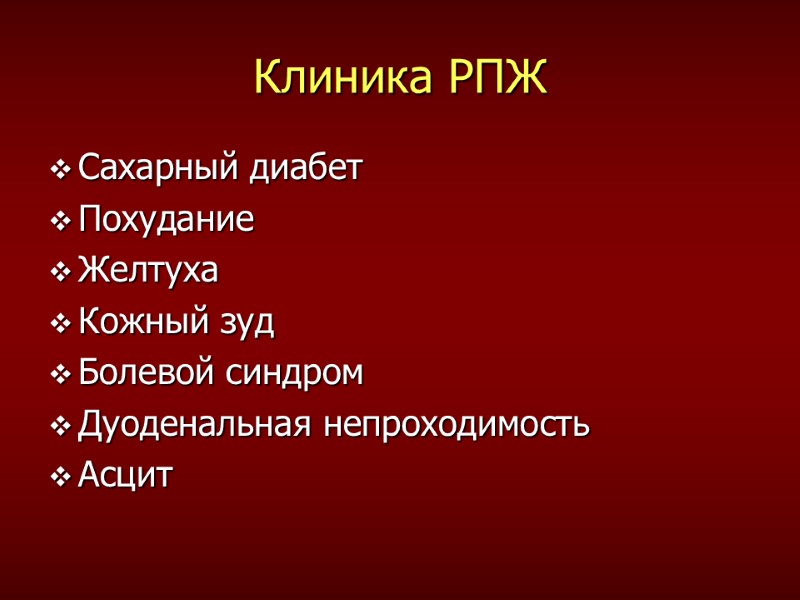 Клиника РПЖ

❖ Сахарный диабет
❖ Похудание
❖ Желтуха
❖ Кожный зуд
❖ Болевой синдром
❖ Дуоденальная непроходимость
❖ Асцит